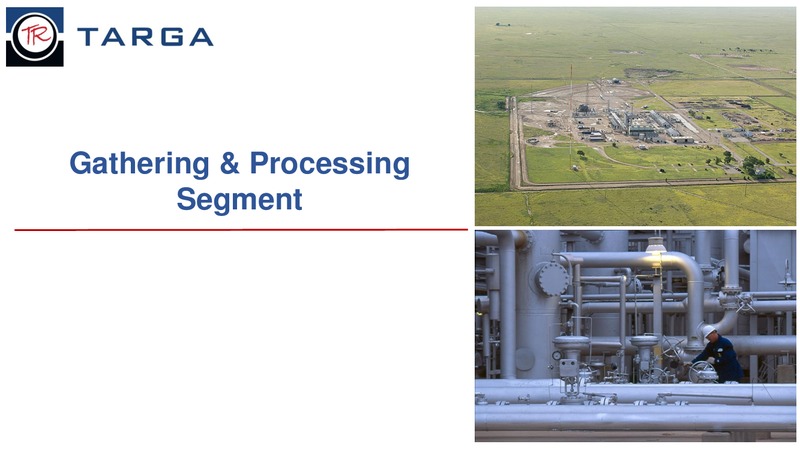 TR TARGA

Gathering & Processing Segment